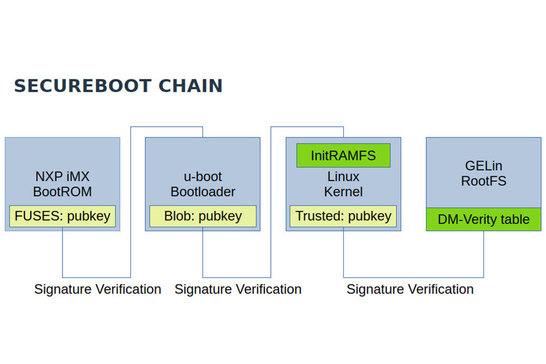 SECUREBOOT CHAIN

NXP iMX
BootROM

FUSES: pubkey

u-boot
Bootloader

Blob: pubkey

InitRAMFS

Linux
Kernel

Trusted: pubkey

GELin
RootFS

DM-Verity table

Signature Verification

Signature Verification

Signature Verification